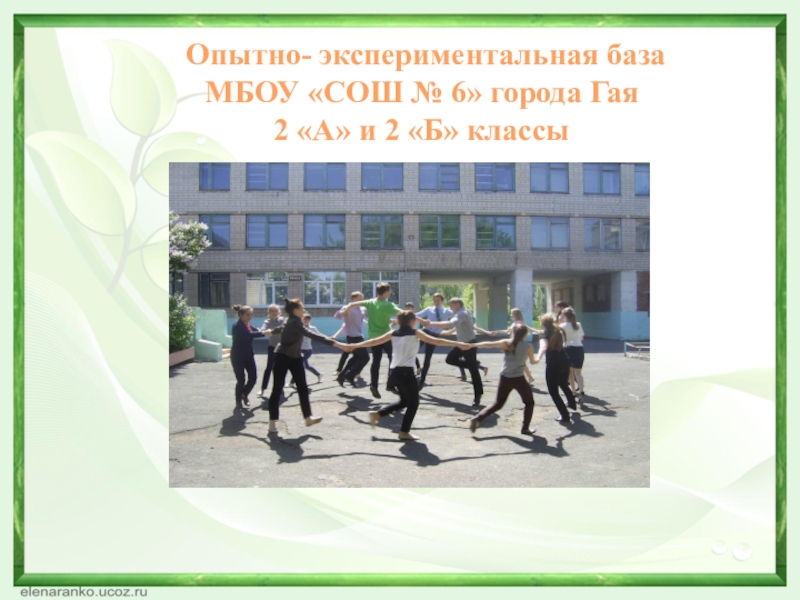 Опытно- экспериментальная база
МБОУ «СОШ № 6» города Гая
2 «А» и 2 «Б» классы

elenaranko.ucoz.ru